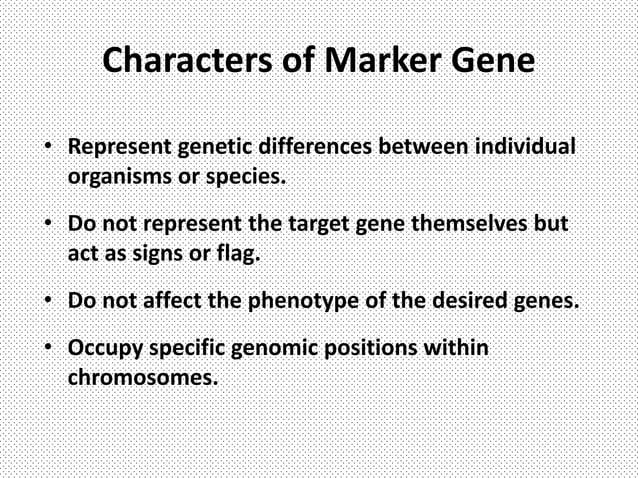 Characters of Marker Gene

• Represent genetic differences between individual organisms or species.

• Do not represent the target gene themselves but act as signs or flag.

• Do not affect the phenotype of the desired genes.

• Occupy specific genomic positions within chromosomes.